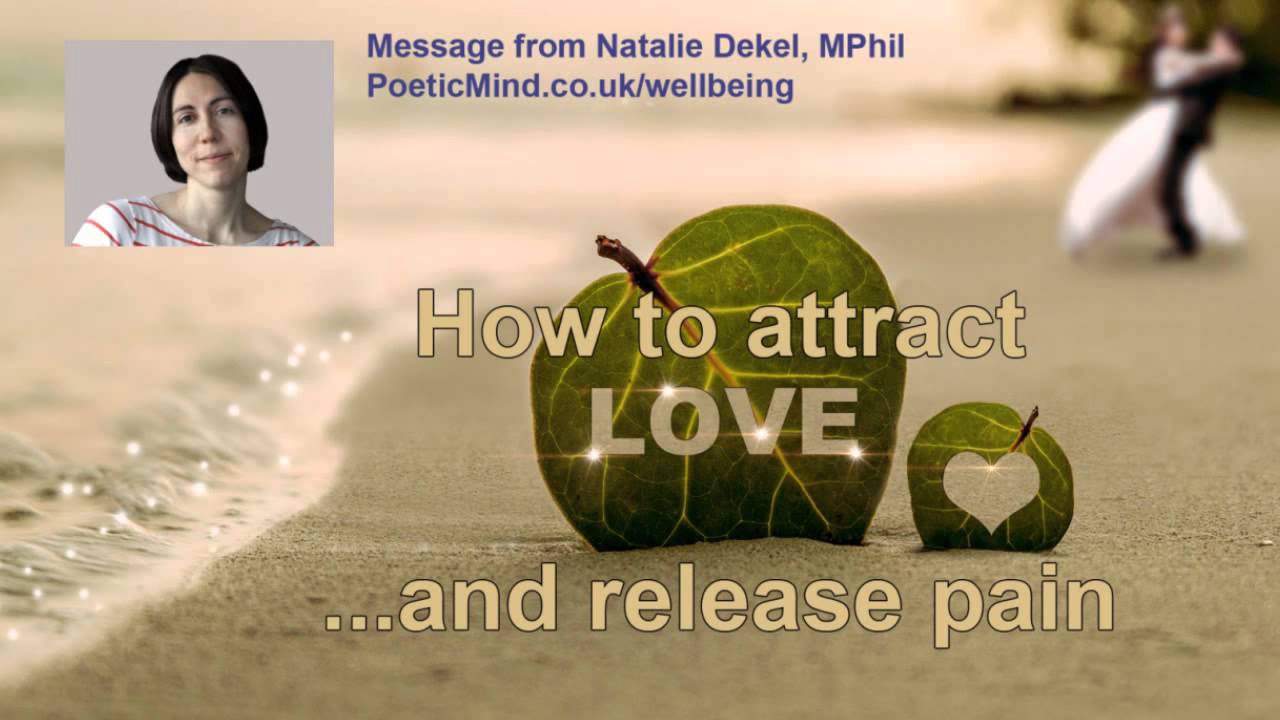 Message from Natalie Dekel, MPhil
PoeticMind.co.uk/wellbeing

How to attract
LOVE

...and release pain